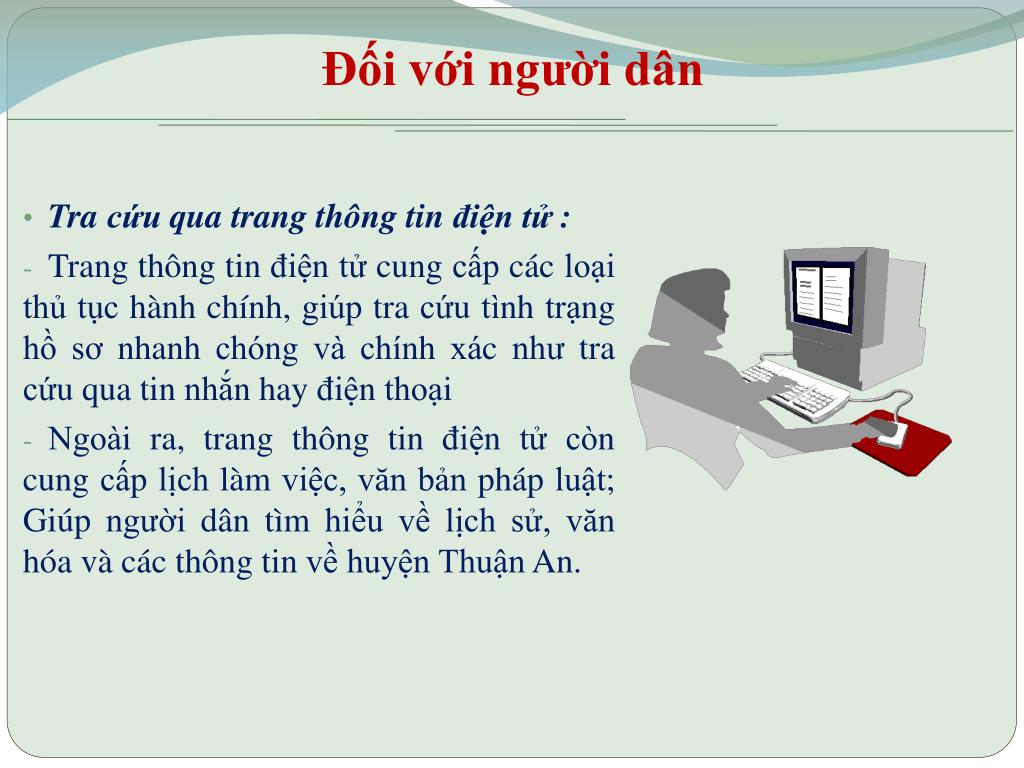 Đối với người dân

• Tra cứu qua trang thông tin điện tử :

- Trang thông tin điện tử cung cấp các loại thủ tục hành chính, giúp tra cứu tình trạng hồ sơ nhanh chóng và chính xác như tra cứu qua tin nhắn hay điện thoại

- Ngoài ra, trang thông tin điện tử còn cung cấp lịch làm việc, văn bản pháp luật; Giúp người dân tìm hiểu về lịch sử, văn hóa và các thông tin về huyện Thuận An.